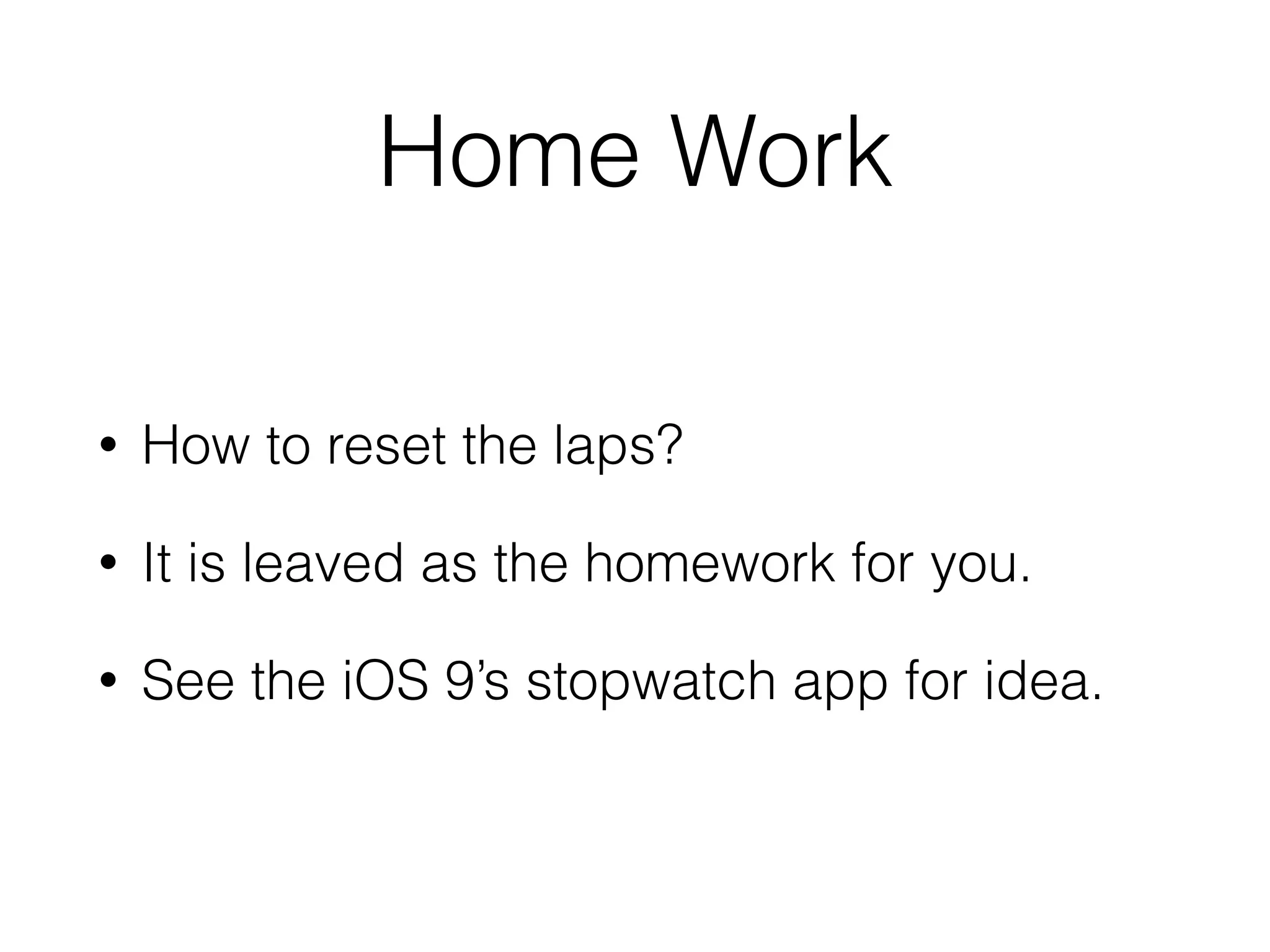 Home Work

• How to reset the laps?

• It is leaved as the homework for you.

• See the iOS 9’s stopwatch app for idea.